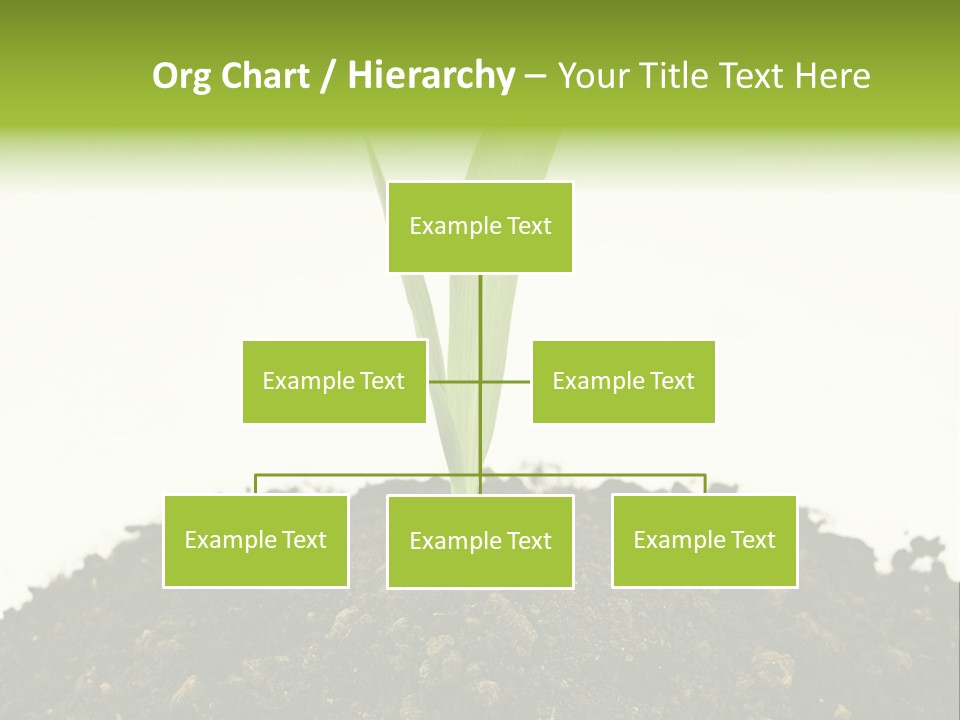 Org Chart / Hierarchy – Your Title Text Here

Example Text

Example Text

Example Text

Example Text

Example Text

Example Text